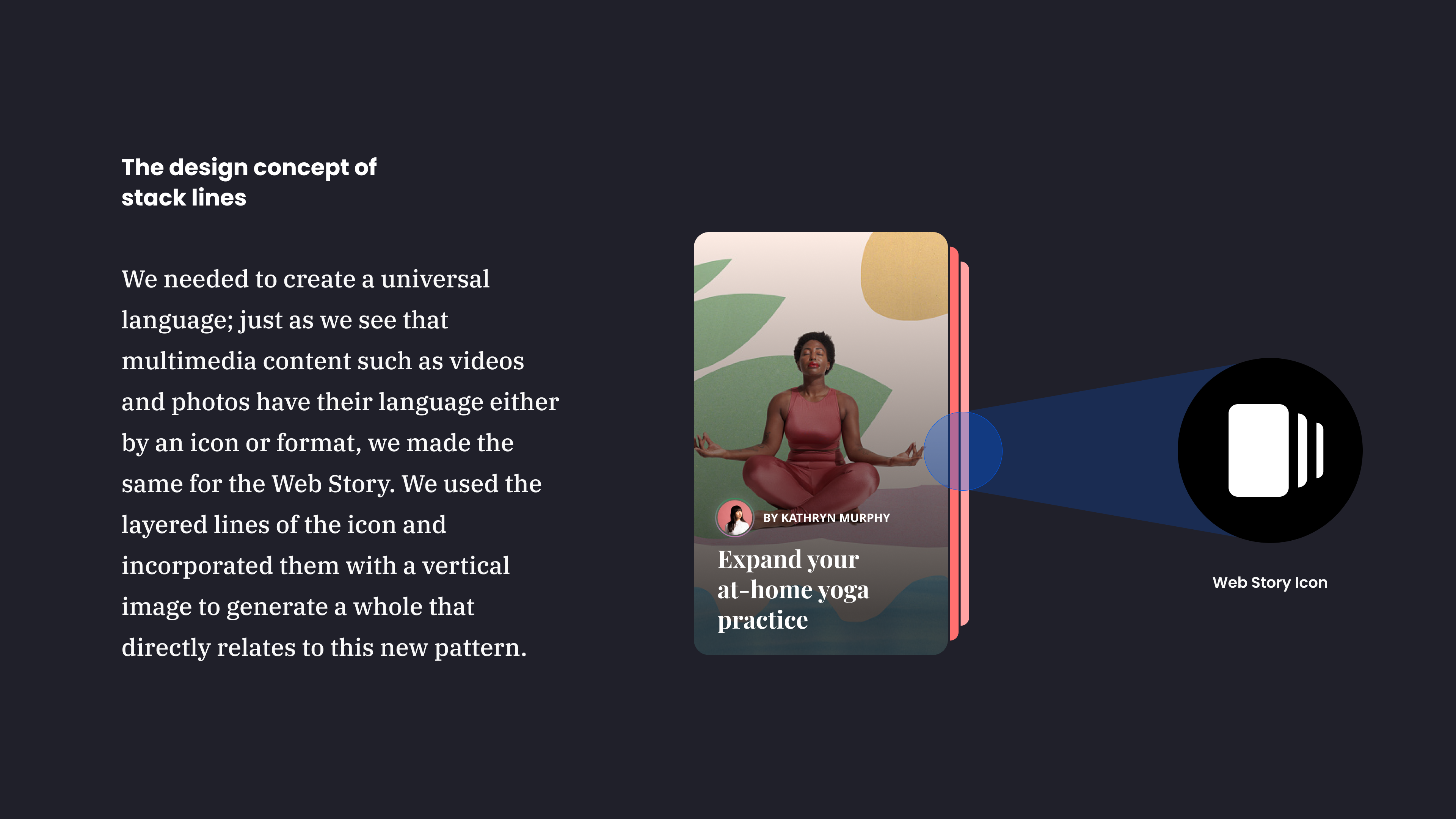 The design concept of stack lines

We needed to create a universal language; just as we see that multimedia content such as videos and photos have their language either by an icon or format, we made the same for the Web Story. We used the layered lines of the icon and incorporated them with a vertical image to generate a whole that directly relates to this new pattern.

BY KATHRYN MURPHY

Expand your at-home yoga practice

Web Story Icon